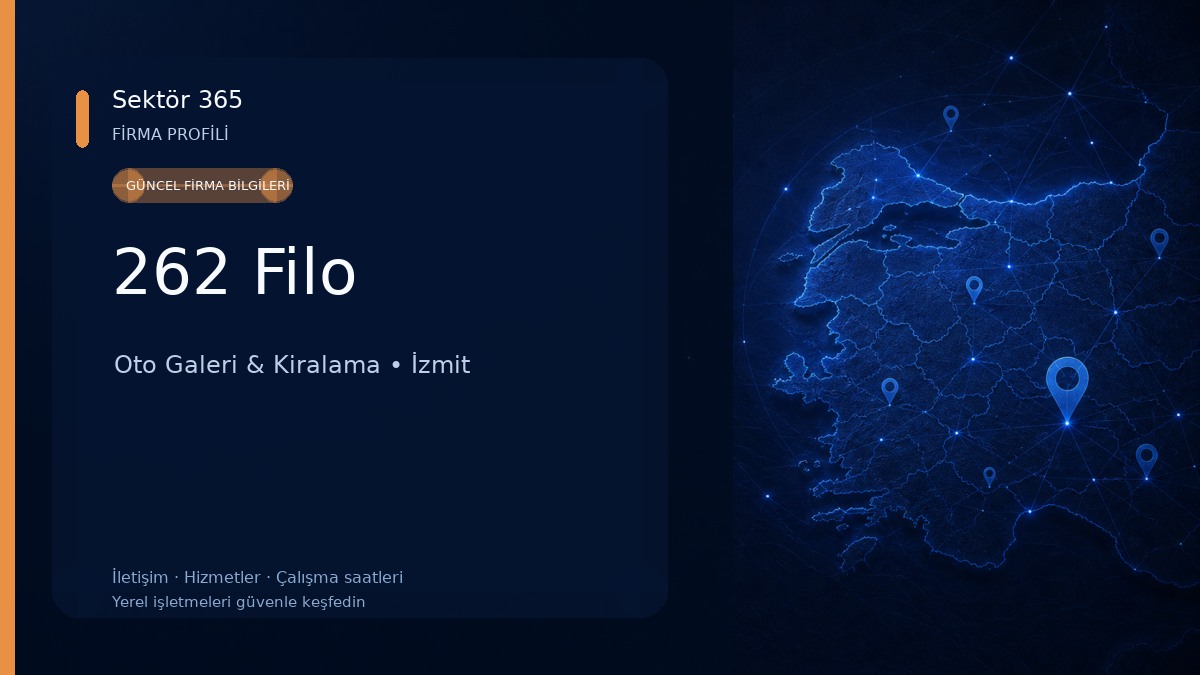 Sektör 365
FİRMA PROFİLİ

GÜNCEL FİRMA BİLGİLERİ

262 Filo

Oto Galeri & Kiralama • İzmit

İletişim · Hizmetler · Çalışma saatleri
Yerel işletmeleri güvenle keşfedin